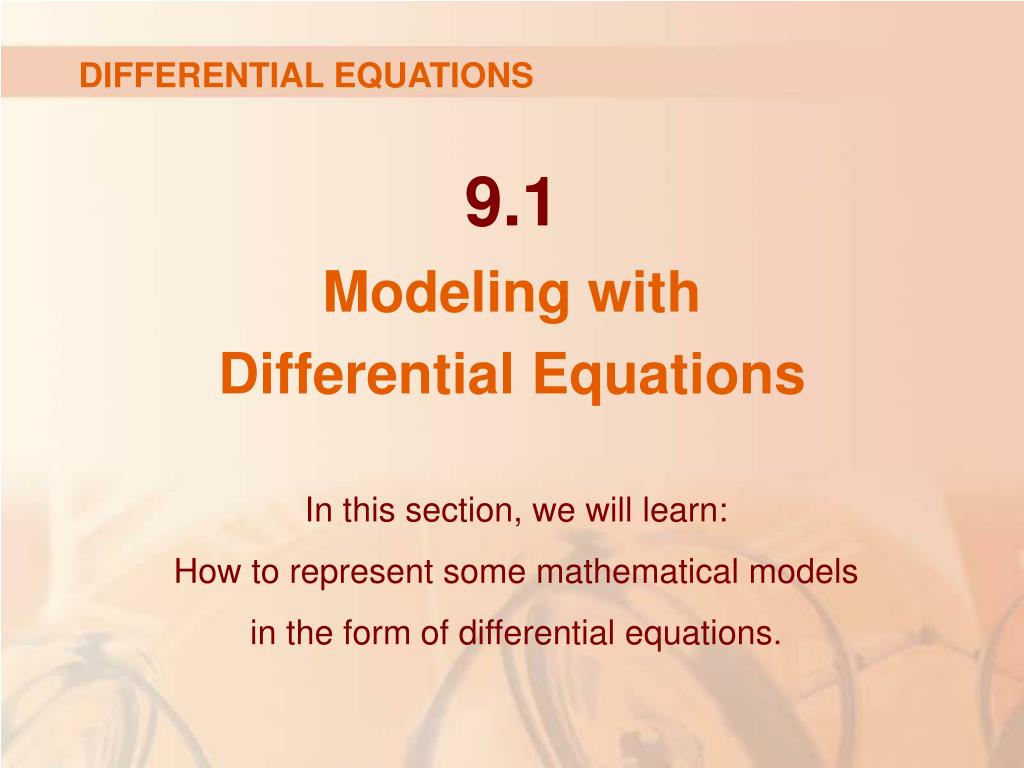 DIFFERENTIAL EQUATIONS

9.1

Modeling with Differential Equations

In this section, we will learn:
How to represent some mathematical models in the form of differential equations.